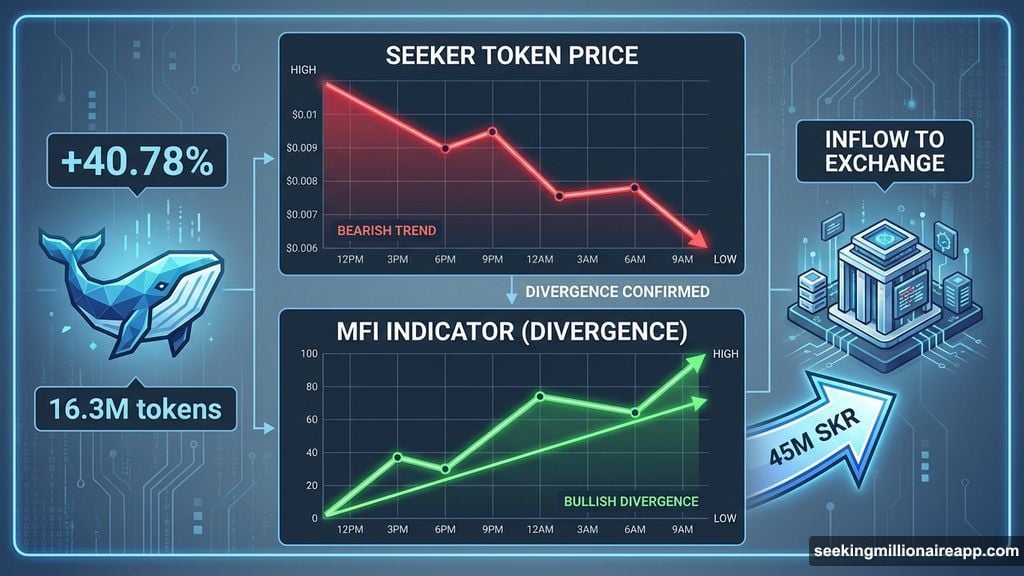 +40.78%

16.3M tokens

SEEKER TOKEN PRICE

HIGH
$0.01
$0.009
$0.008
$0.007
$0.006

BEARISH TREND

12PM 3PM 6PM 9PM 12AM 3AM 6AM 9AM LOW

DIVERGENCE CONFIRMED

MFI INDICATOR (DIVERGENCE)

100
80
60
40
20
0

HIGH

BULLISH DIVERGENCE

12PM 3PM 6PM 9PM 12AM 3AM 6AM 9AM LOW

INFLOW TO EXCHANGE

45M SKR

seekingmillionaireapp.com